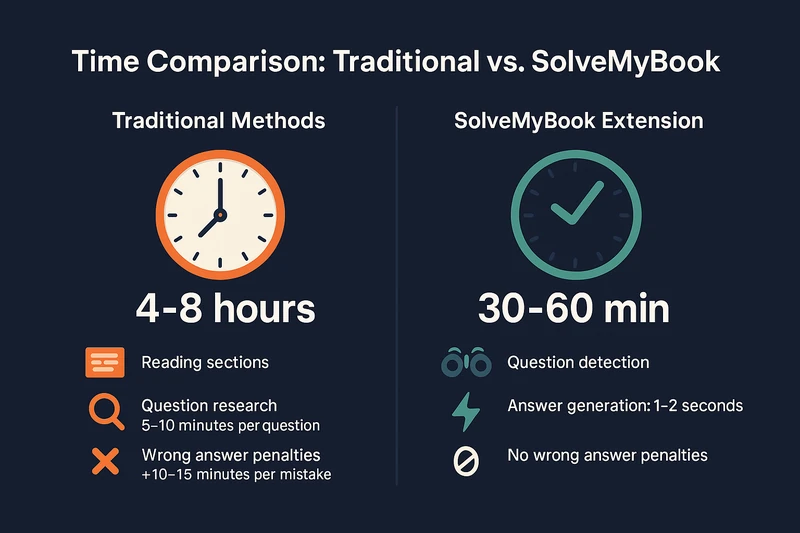 Time Comparison: Traditional vs. SolveMyBook

Traditional Methods

4-8 hours

Reading sections

Question research
5–10 minutes per question

Wrong answer penalties
+10–15 minutes per mistake

SolveMyBook Extension

30-60 min

Question detection

Answer generation: 1–2 seconds

No wrong answer penalties